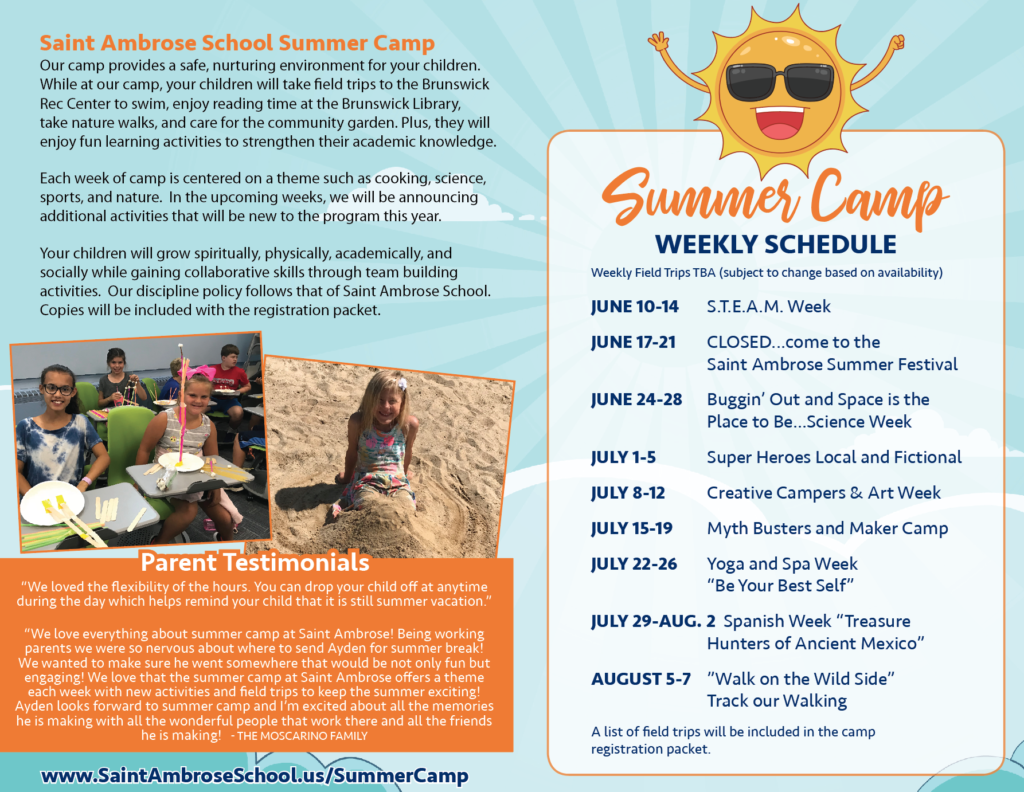 Saint Ambrose School Summer Camp

Our camp provides a safe, nurturing environment for your children. While at our camp, your children will take field trips to the Brunswick Rec Center to swim, enjoy reading time at the Brunswick Library, take nature walks, and care for the community garden. Plus, they will enjoy fun learning activities to strengthen their academic knowledge.

Each week of camp is centered on a theme such as cooking, science, sports, and nature. In the upcoming weeks, we will be announcing additional activities that will be new to the program this year.

Your children will grow spiritually, physically, academically, and socially while gaining collaborative skills through team building activities. Our discipline policy follows that of Saint Ambrose School. Copies will be included with the registration packet.

Parent Testimonials

"We loved the flexibility of the hours. You can drop your child off at anytime during the day which helps remind your child that it is still summer vacation."

"We love everything about summer camp at Saint Ambrose! Being working parents we were so nervous about where to send Ayden for summer break! We wanted to make sure he went somewhere that would be not only fun but engaging! We love that the summer camp at Saint Ambrose offers a theme each week with new activities and field trips to keep the summer exciting! Ayden looks forward to summer camp and I'm excited about all the memories he is making with all the wonderful people that work there and all the friends he is making! - THE MOSCARINO FAMILY

www.SaintAmbroseSchool.us/SummerCamp

Summer Camp
WEEKLY SCHEDULE
Weekly Field Trips TBA (subject to change based on availability)

JUNE 10-14 S.T.E.A.M. Week

JUNE 17-21 CLOSED...come to the Saint Ambrose Summer Festival

JUNE 24-28 Buggin' Out and Space is the Place to Be...Science Week

JULY 1-5 Super Heroes Local and Fictional

JULY 8-12 Creative Campers & Art Week

JULY 15-19 Myth Busters and Maker Camp

JULY 22-26 Yoga and Spa Week "Be Your Best Self"

JULY 29-AUG. 2 Spanish Week "Treasure Hunters of Ancient Mexico"

AUGUST 5-7 "Walk on the Wild Side" Track our Walking

A list of field trips will be included in the camp registration packet.